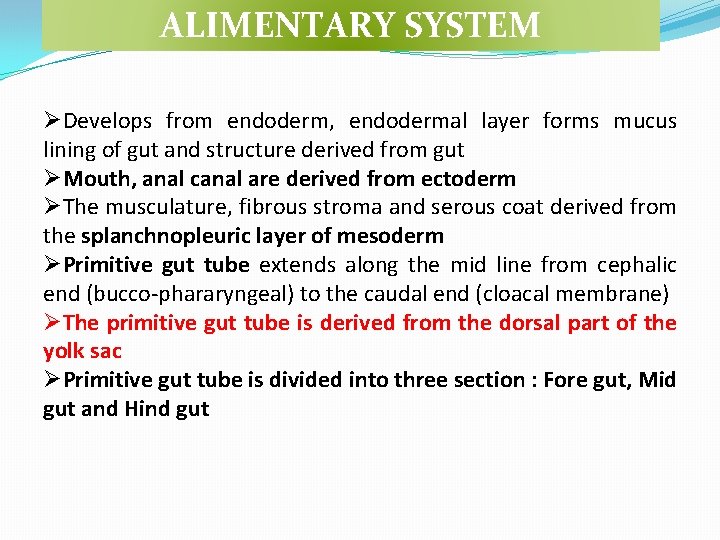 ALIMENTARY SYSTEM

➢Develops from endoderm, endodermal layer forms mucus lining of gut and structure derived from gut
➢Mouth, anal canal are derived from ectoderm
➢The musculature, fibrous stroma and serous coat derived from the splanchnopleuric layer of mesoderm
➢Primitive gut tube extends along the mid line from cephalic end (bucco-phararyngeal) to the caudal end (cloacal membrane)
➢The primitive gut tube is derived from the dorsal part of the yolk sac
➢Primitive gut tube is divided into three section : Fore gut, Mid gut and Hind gut